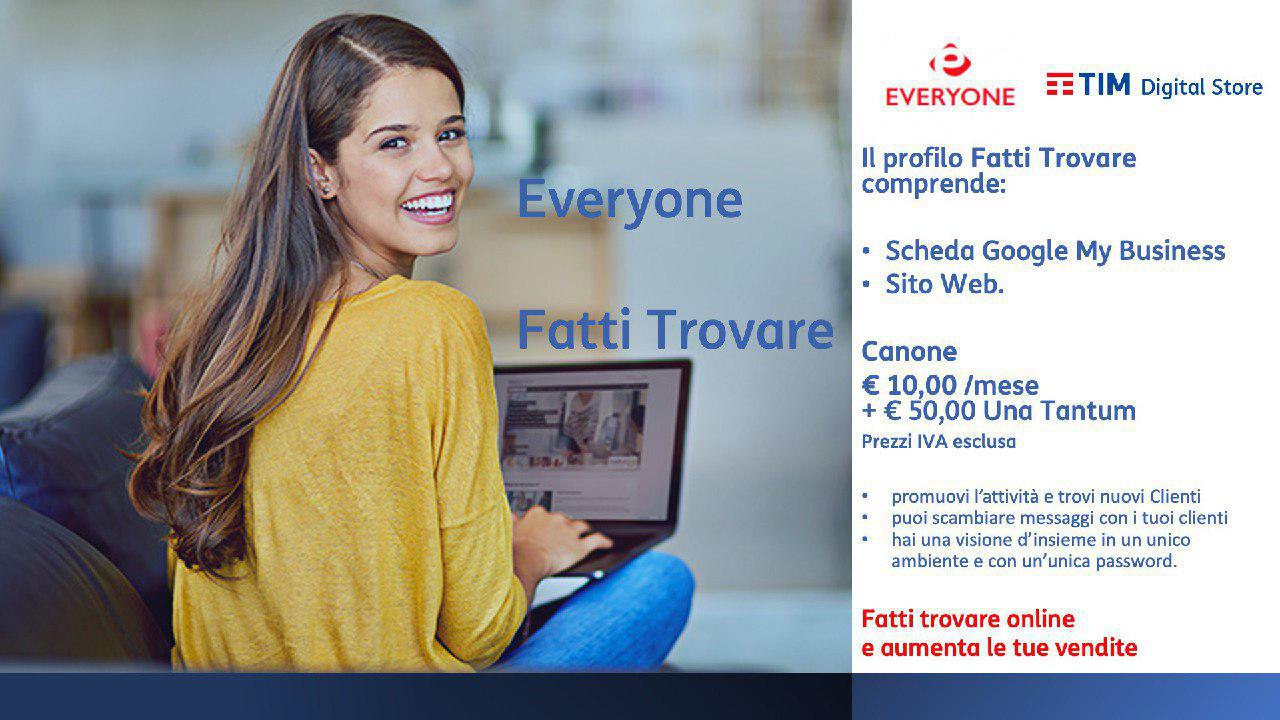 Everyone

Fatti Trovare

EVERYONE

TIM Digital Store

Il profilo Fatti Trovare comprende:

• Scheda Google My Business
• Sito Web.

Canone
€ 10,00 /mese
+ € 50,00 Una Tantum
Prezzi IVA esclusa

• promuovi l'attività e trovi nuovi Clienti
• puoi scambiare messaggi con i tuoi clienti
• hai una visione d'insieme in un unico ambiente e con un'unica password.

Fatti trovare online
e aumenta le tue vendite